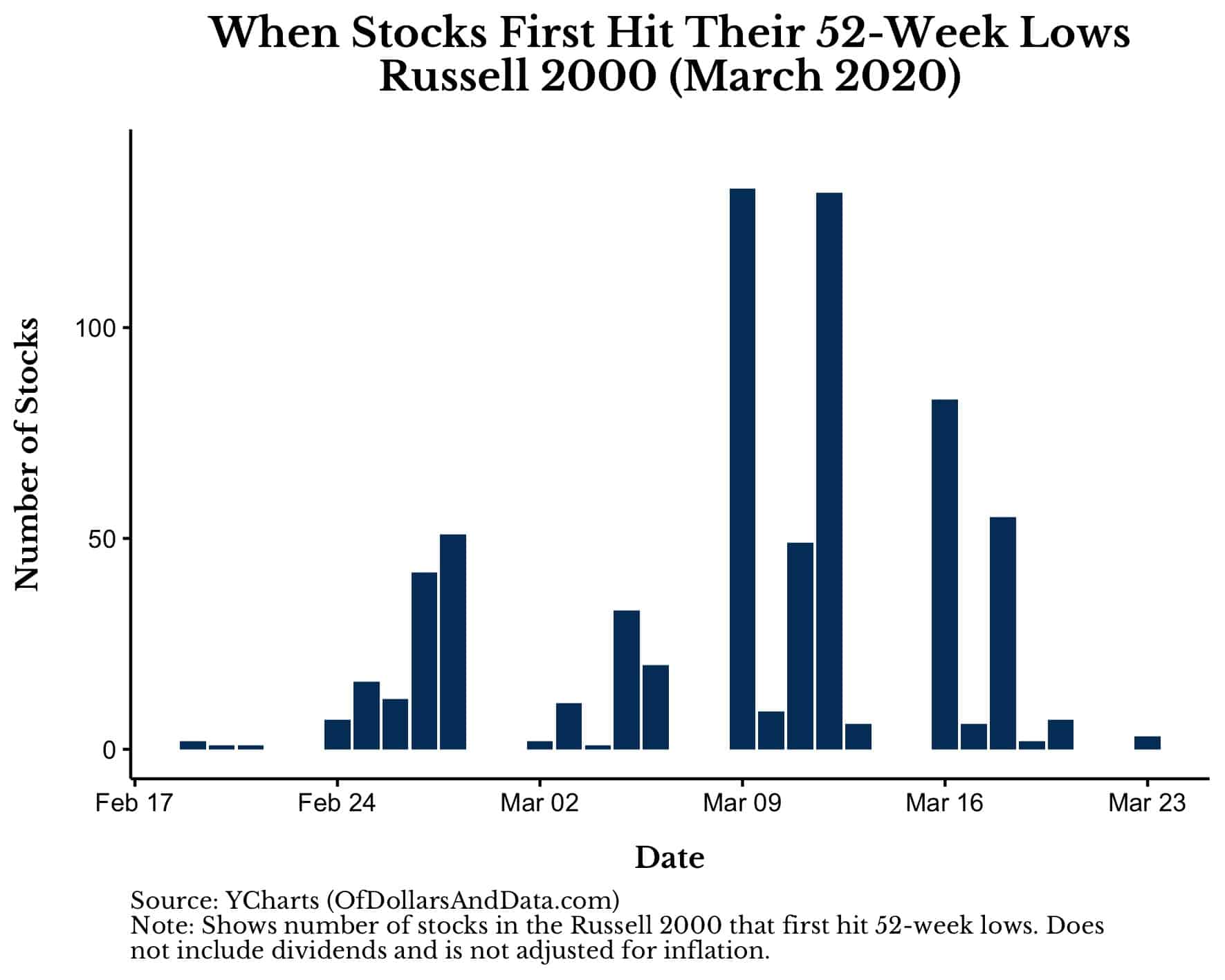 When Stocks First Hit Their 52-Week Lows
Russell 2000 (March 2020)

Number of Stocks

100
50
0

Feb 17
Feb 24
Mar 02
Mar 09
Mar 16
Mar 23

Date

Source: YCharts (OfDollarsAndData.com)
Note: Shows number of stocks in the Russell 2000 that first hit 52-week lows. Does not include dividends and is not adjusted for inflation.